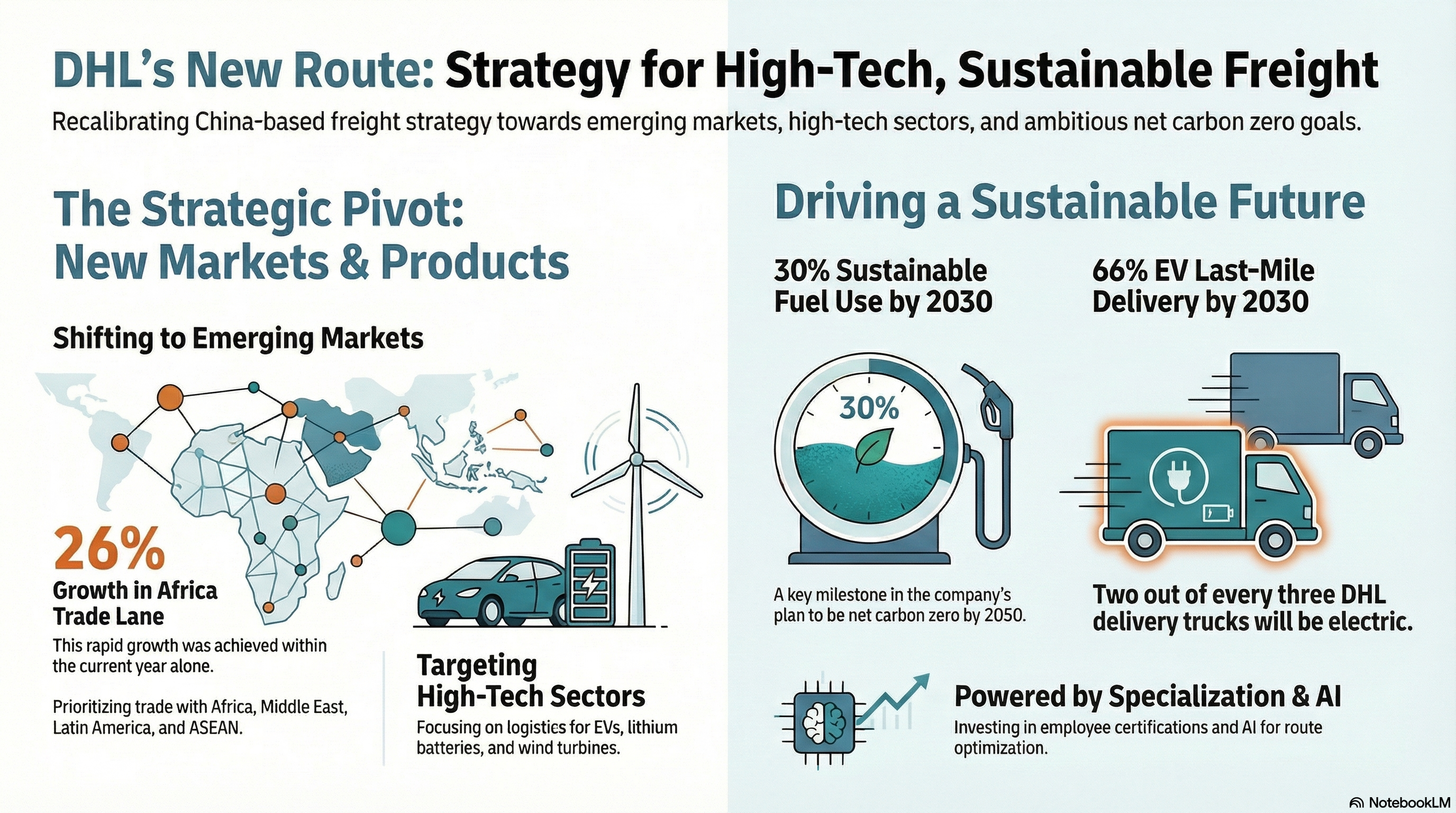 DHL's New Route: Strategy for High-Tech, Sustainable Freight

Recalibrating China-based freight strategy towards emerging markets, high-tech sectors, and ambitious net carbon zero goals.

The Strategic Pivot: New Markets & Products

Shifting to Emerging Markets

26%

Growth in Africa Trade Lane

This rapid growth was achieved within the current year alone.

Prioritizing trade with Africa, Middle East, Latin America, and ASEAN.

Targeting High-Tech Sectors

Focusing on logistics for EVs, lithium batteries, and wind turbines.

Driving a Sustainable Future

30% Sustainable Fuel Use by 2030

30%

A key milestone in the company's plan to be net carbon zero by 2050.

66% EV Last-Mile Delivery by 2030

Two out of every three DHL delivery trucks will be electric.

Powered by Specialization & AI

Investing in employee certifications and AI for route optimization.

NotebookLM